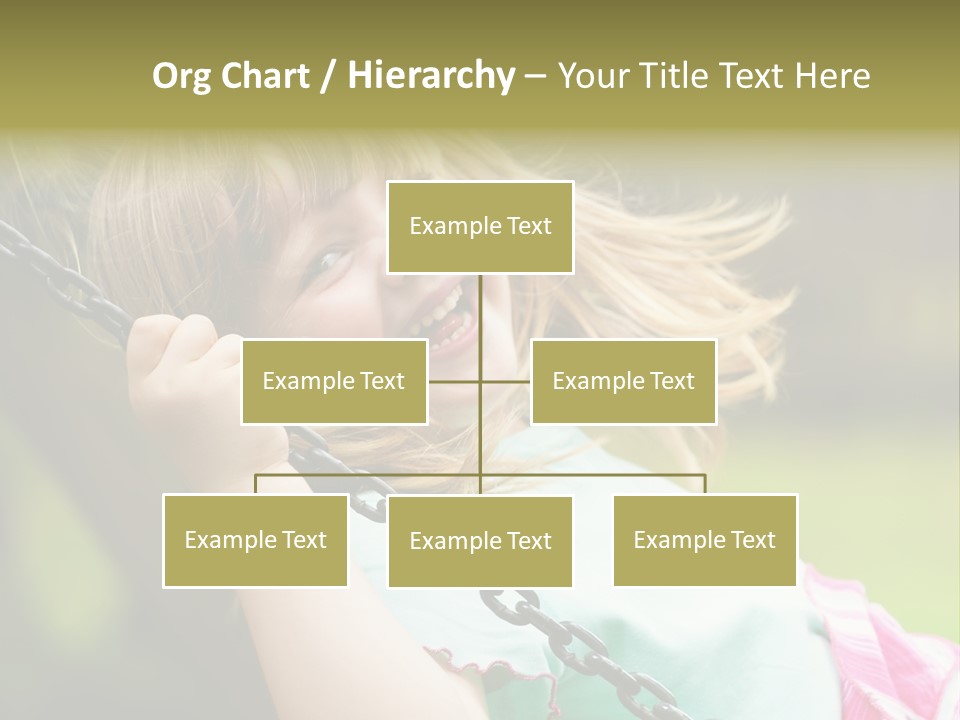 Org Chart / Hierarchy – Your Title Text Here

Example Text

Example Text

Example Text

Example Text

Example Text

Example Text